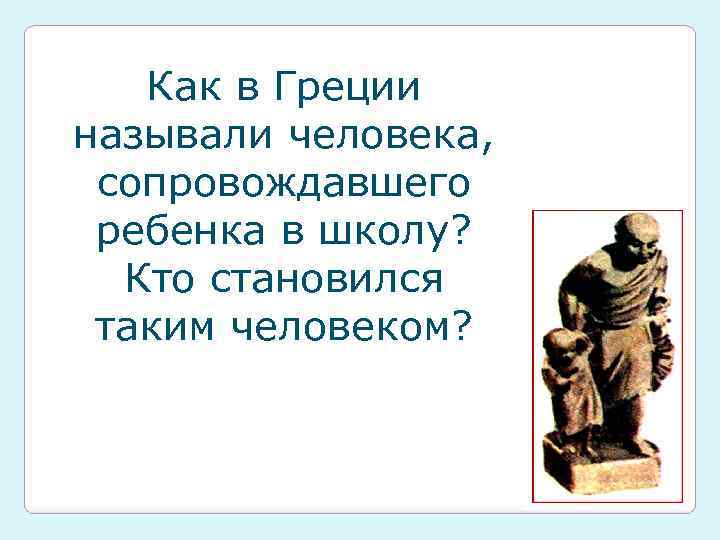 Как в Греции называли человека, сопровождавшего ребенка в школу? Кто становился таким человеком?